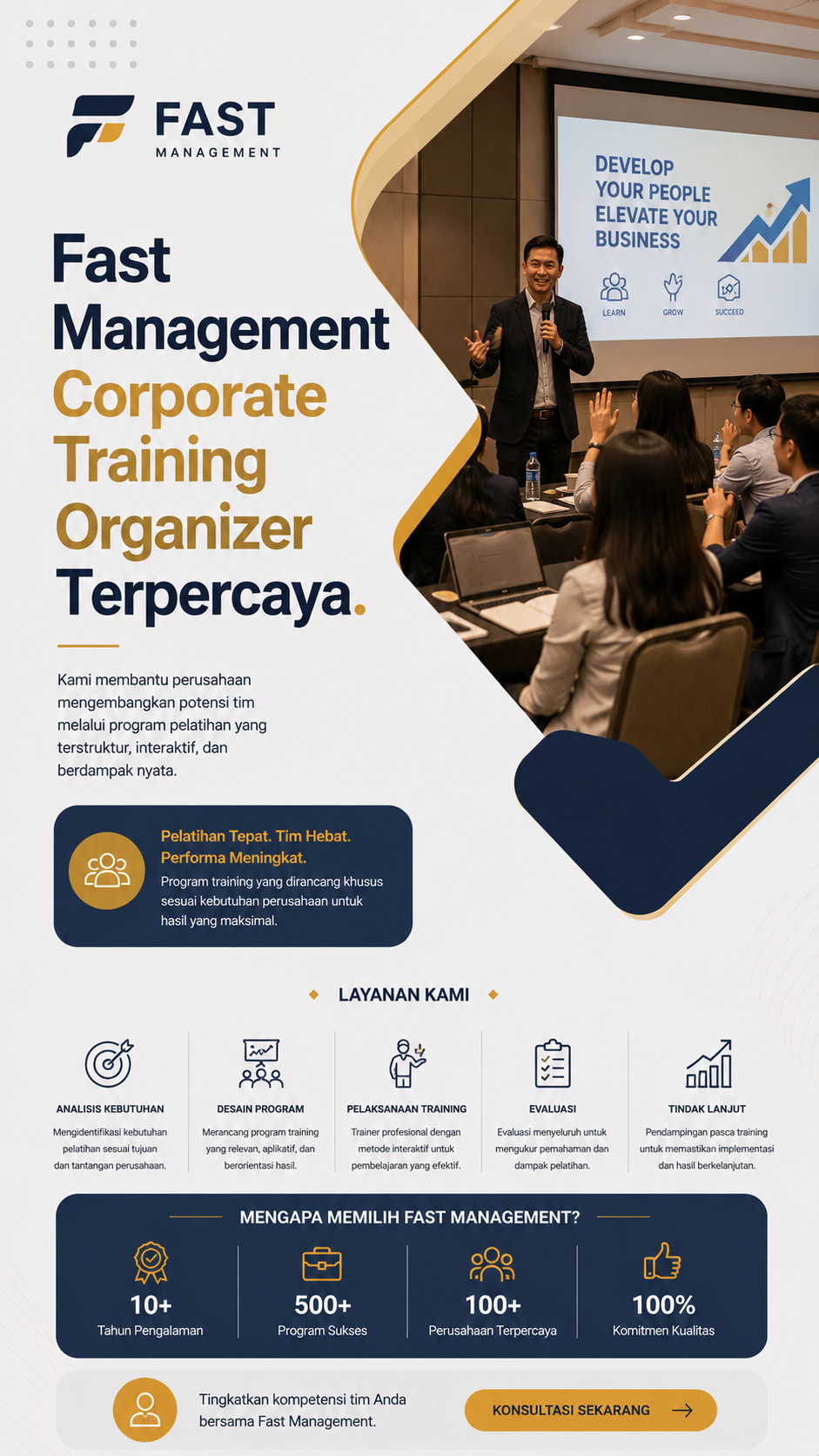 FAST
MANAGEMENT

DEVELOP YOUR PEOPLE ELEVATE YOUR BUSINESS

LEARN GROW SUCCEED

Fast Management Corporate Training Organizer Terpercaya.

Kami membantu perusahaan mengembangkan potensi tim melalui program pelatihan yang terstruktur, interaktif, dan berdampak nyata.

Pelatihan Tepat. Tim Hebat. Performa Meningkat.
Program training yang dirancang khusus sesuai kebutuhan perusahaan untuk hasil yang maksimal.

LAYANAN KAMI

ANALISIS KEBUTUHAN
Mengidentifikasi kebutuhan pelatihan sesuai tujuan dan tantangan perusahaan.

DESAIN PROGRAM
Merancang program training yang relevan, aplikatif, dan berorientasi hasil.

PELAKSANAAN TRAINING
Trainer profesional dengan metode interaktif untuk pembelajaran yang efektif.

EVALUASI
Evaluasi menyeluruh untuk mengukur pemahaman dan dampak pelatihan.

TINDAK LANJUT
Pendampingan pasca training untuk memastikan implementasi dan hasil berkelanjutan.

MENGAPA MEMILIH FAST MANAGEMENT?

10+
Tahun Pengalaman

500+
Program Sukses

100+
Perusahaan Terpercaya

100%
Komitmen Kualitas

Tingkatkan kompetensi tim Anda bersama Fast Management.

KONSULTASI SEKARANG